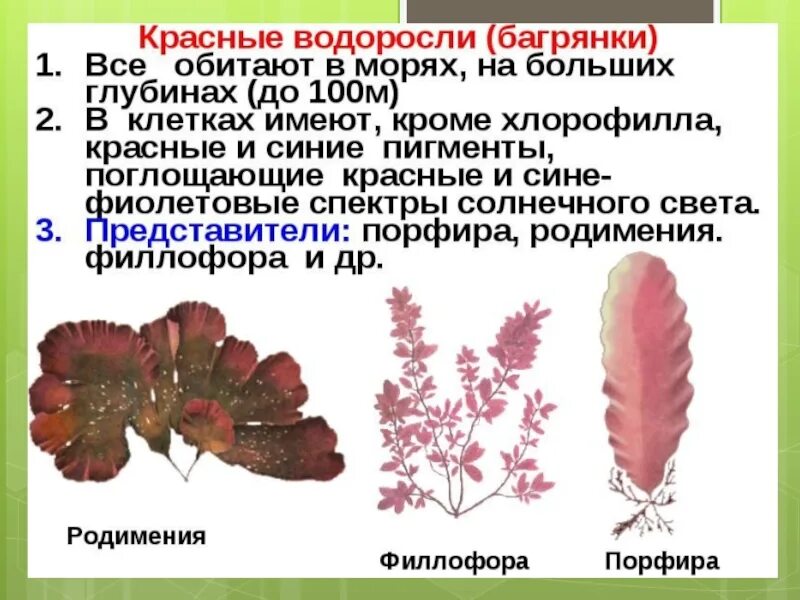 Красные водоросли (багрянки)

1. Все обитают в морях, на больших глубинах (до 100м)
2. В клетках имеют, кроме хлорофилла, красные и синие пигменты, поглощающие красные и сине-фиолетовые спектры солнечного света.
3. Представители: порфира, родимения. филлофора и др.

Родимения

Филлофора

Порфира